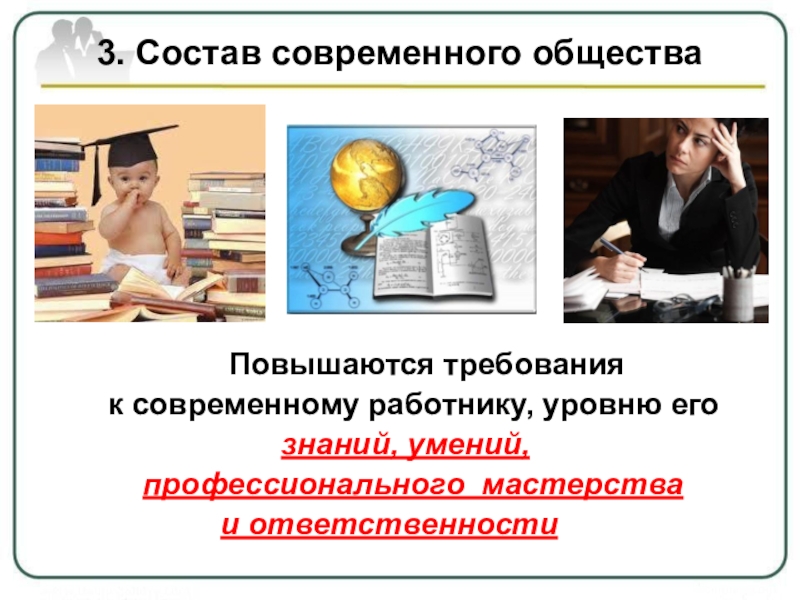 3. Состав современного общества

Повышаются требования к современному работнику, уровню его знаний, умений, профессионального мастерства и ответственности